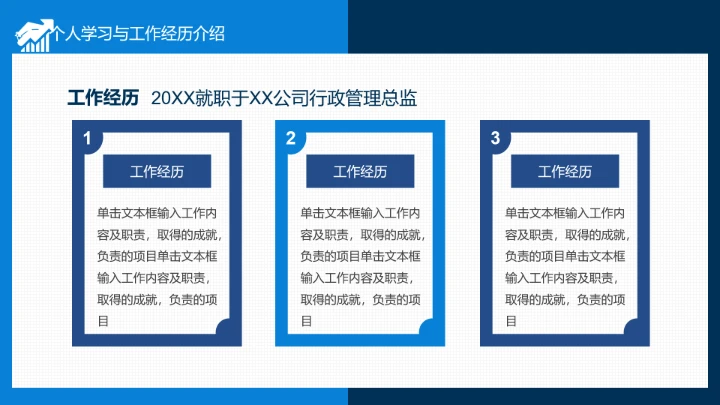 个人学习与工作经历介绍

工作经历 20XX就职于XX公司行政管理总监

1

工作经历

单击文本框输入工作内容及职责，取得的成就，负责的项目单击文本框输入工作内容及职责，取得的成就，负责的项目

2

工作经历

单击文本框输入工作内容及职责，取得的成就，负责的项目单击文本框输入工作内容及职责，取得的成就，负责的项目

3

工作经历

单击文本框输入工作内容及职责，取得的成就，负责的项目单击文本框输入工作内容及职责，取得的成就，负责的项目